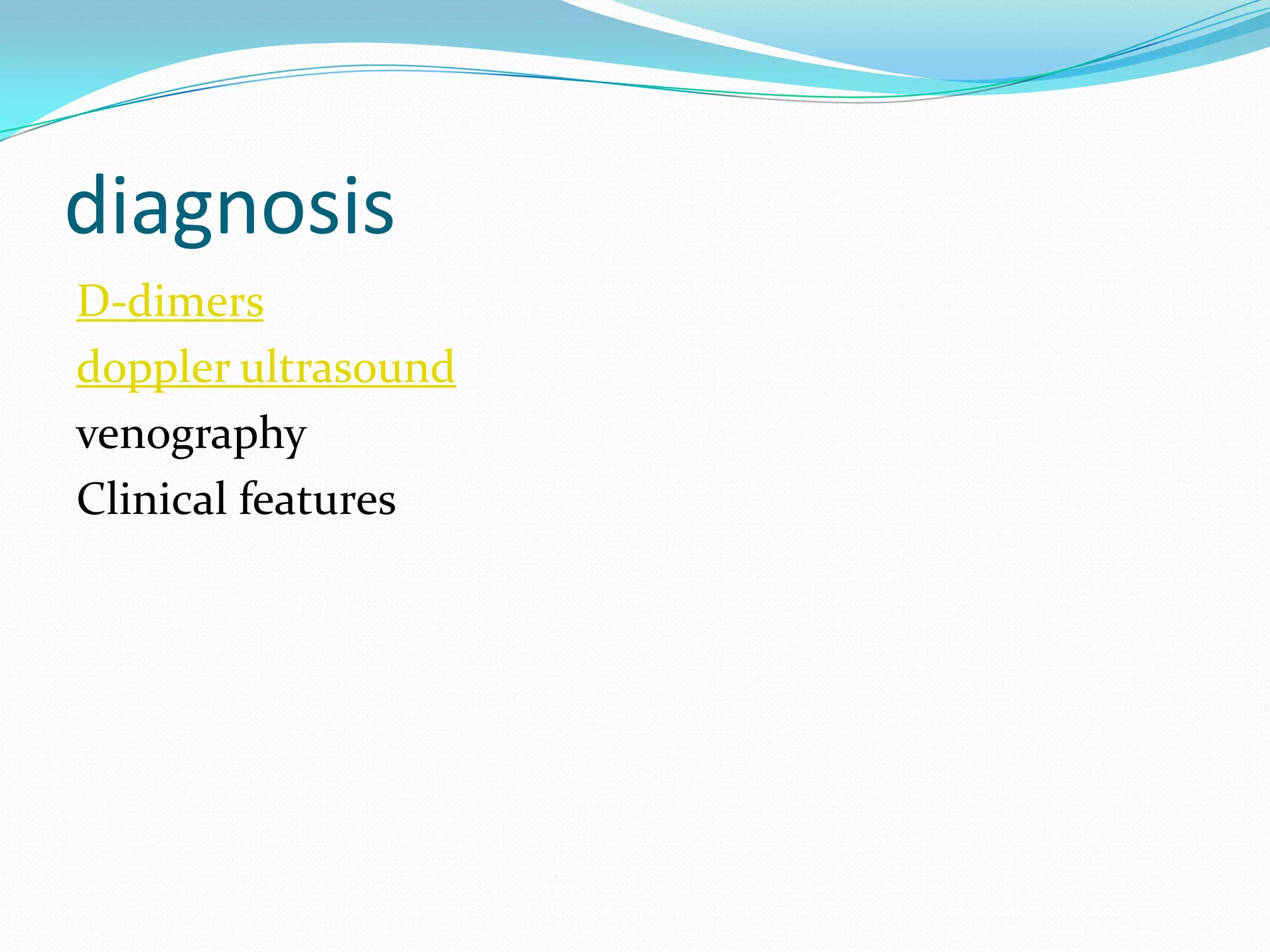 diagnosis

D-dimers
doppler ultrasound
venography
Clinical features